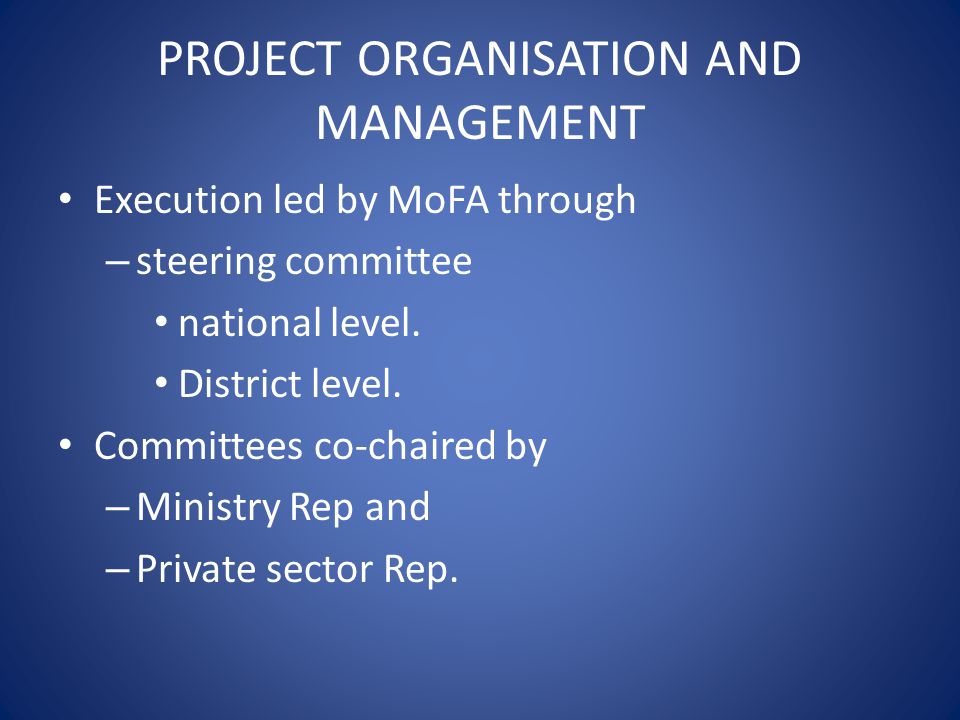 PROJECT ORGANISATION AND MANAGEMENT

• Execution led by MoFA through
– steering committee
• national level.
• District level.
• Committees co-chaired by
– Ministry Rep and
– Private sector Rep.